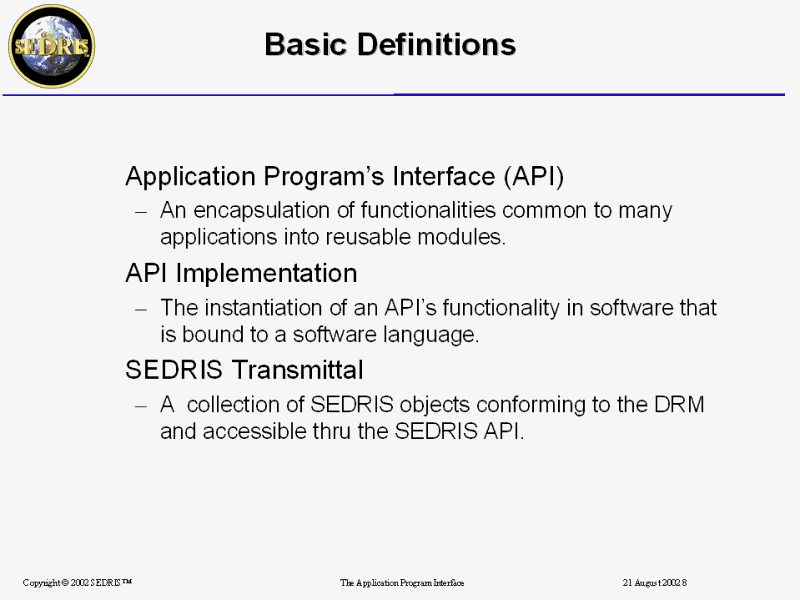 SEDRIS

Basic Definitions

Application Program's Interface (API)

– An encapsulation of functionalities common to many applications into reusable modules.

API Implementation

– The instantiation of an API's functionality in software that is bound to a software language.

SEDRIS Transmittal

– A collection of SEDRIS objects conforming to the DRM and accessible thru the SEDRIS API.

Copyright © 2002 SEDRIS™

The Application Program Interface

21 August 2002 8